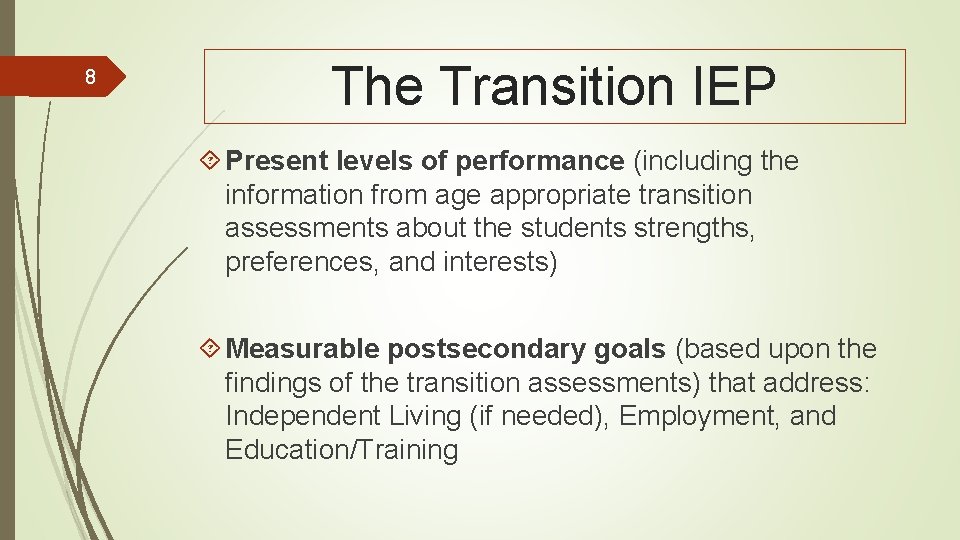 8

The Transition IEP

Present levels of performance (including the information from age appropriate transition assessments about the students strengths, preferences, and interests)

Measurable postsecondary goals (based upon the findings of the transition assessments) that address: Independent Living (if needed), Employment, and Education/Training